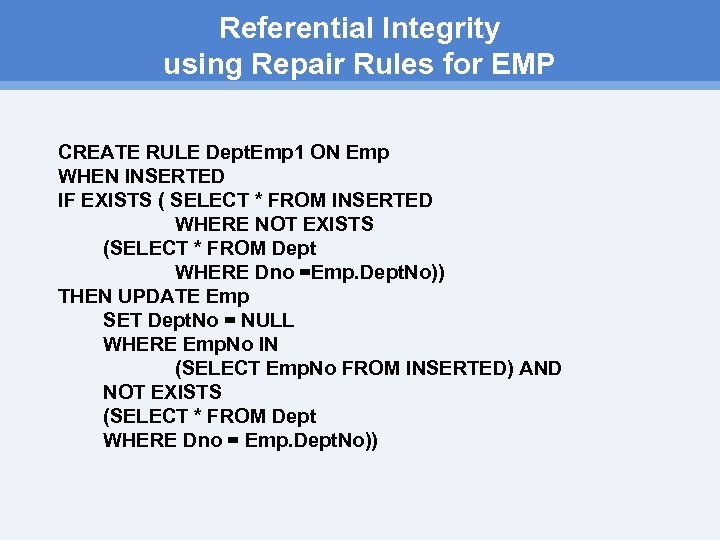 Referential Integrity
using Repair Rules for EMP

CREATE RULE DeptEmp1 ON Emp
WHEN INSERTED
IF EXISTS ( SELECT * FROM INSERTED
WHERE NOT EXISTS
(SELECT * FROM Dept
WHERE Dno =Emp.DeptNo))
THEN UPDATE Emp
SET DeptNo = NULL
WHERE EmpNo IN
(SELECT EmpNo FROM INSERTED) AND
NOT EXISTS
(SELECT * FROM Dept
WHERE Dno = Emp.DeptNo))